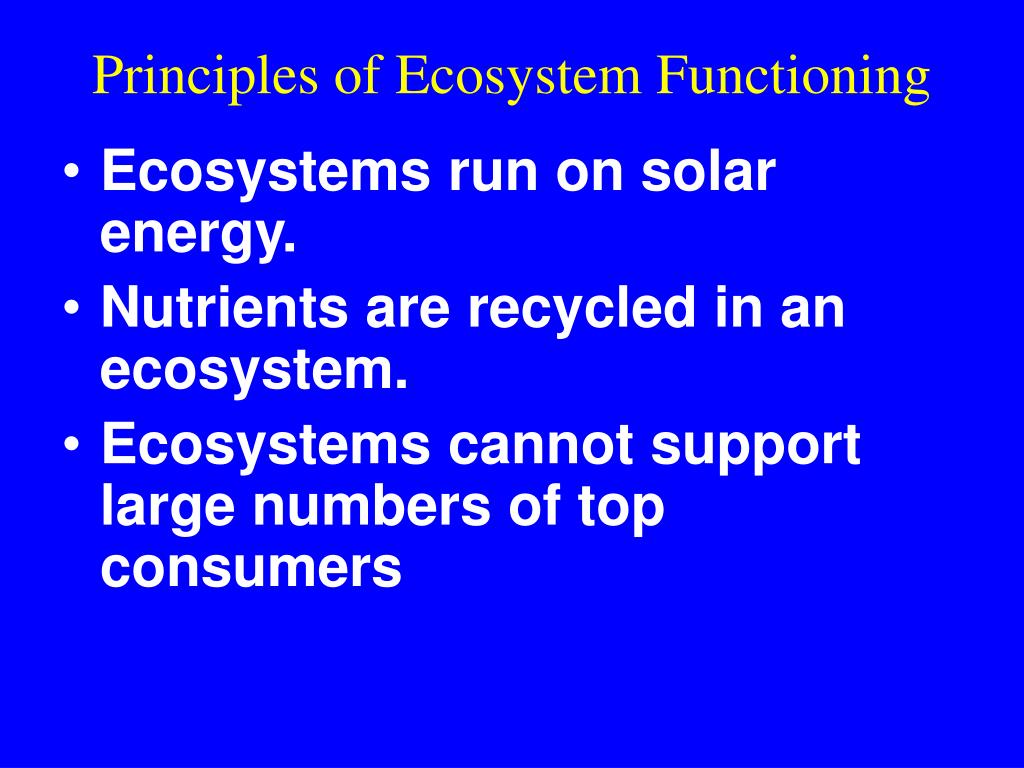 Principles of Ecosystem Functioning

• Ecosystems run on solar energy.
• Nutrients are recycled in an ecosystem.
• Ecosystems cannot support large numbers of top consumers